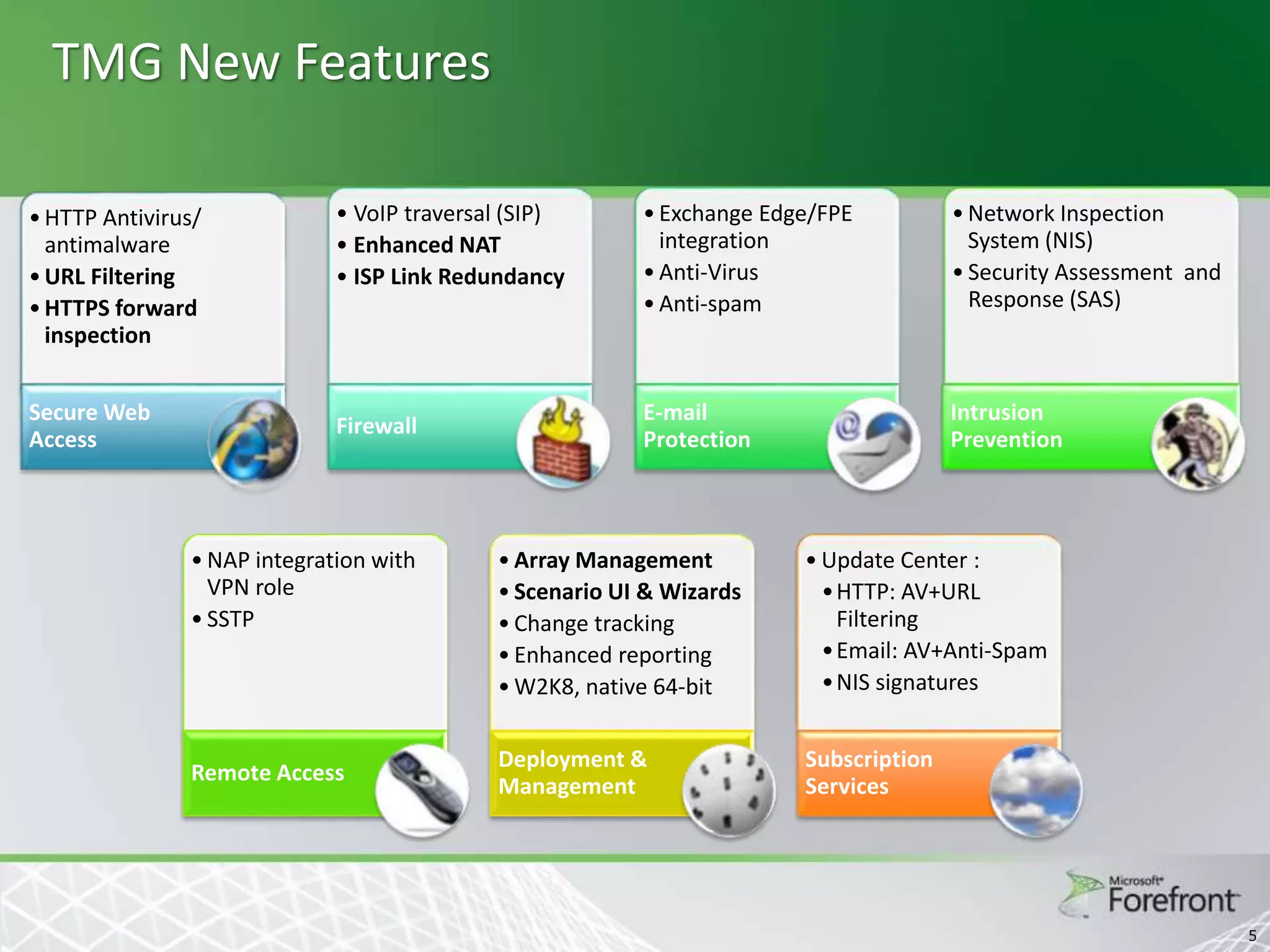 TMG New Features

• HTTP Antivirus/ antimalware
• URL Filtering
• HTTPS forward inspection

Secure Web Access

• VoIP traversal (SIP)
• Enhanced NAT
• ISP Link Redundancy

Firewall

• Exchange Edge/FPE integration
• Anti-Virus
• Anti-spam

E-mail Protection

• Network Inspection System (NIS)
• Security Assessment and Response (SAS)

Intrusion Prevention

• NAP integration with VPN role
• SSTP

Remote Access

• Array Management
• Scenario UI & Wizards
• Change tracking
• Enhanced reporting
• W2K8, native 64-bit

Deployment & Management

• Update Center :
• HTTP: AV+URL Filtering
• Email: AV+Anti-Spam
• NIS signatures

Subscription Services

Microsoft Forefront

5